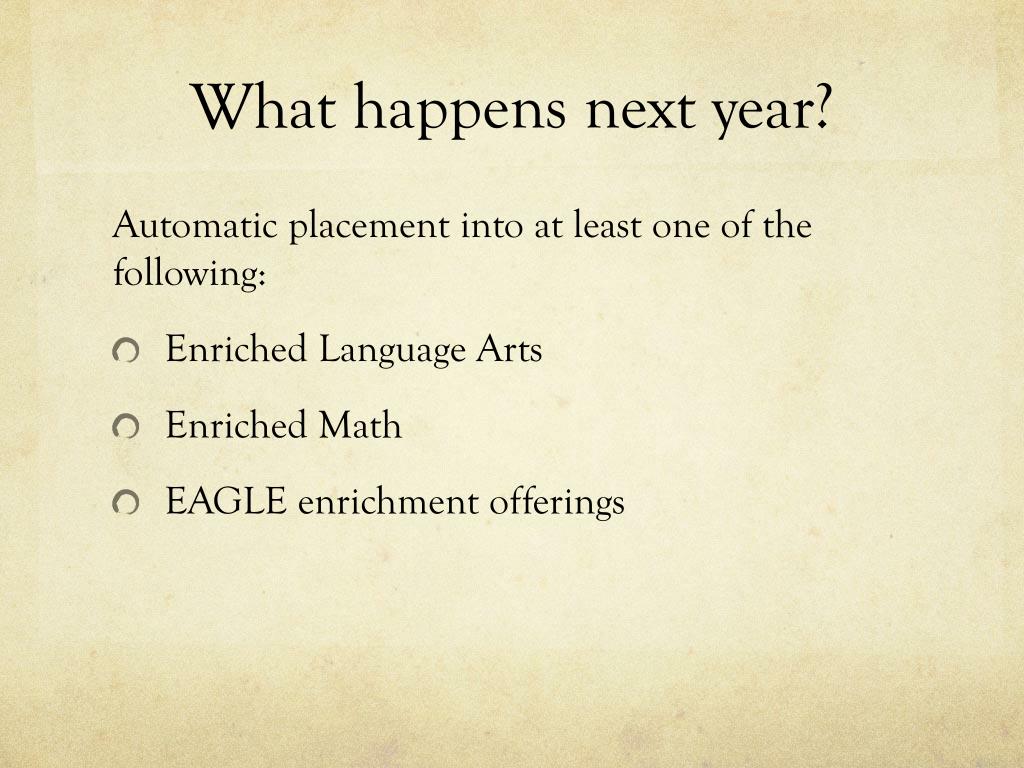 What happens next year?

Automatic placement into at least one of the following:

Enriched Language Arts

Enriched Math

EAGLE enrichment offerings